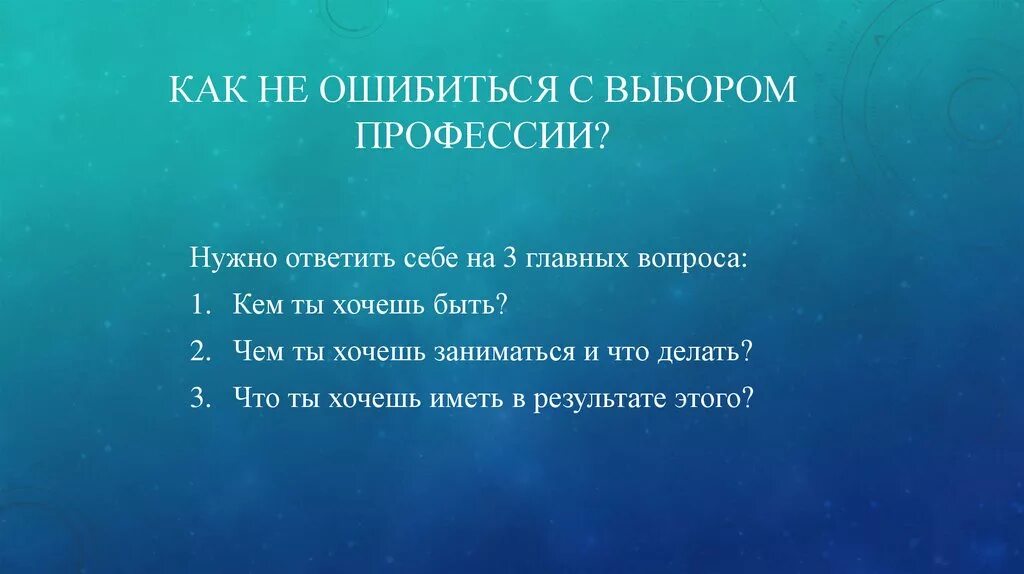 КАК НЕ ОШИБИТЬСЯ С ВЫБОРОМ ПРОФЕССИИ?

Нужно ответить себе на 3 главных вопроса:

1. Кем ты хочешь быть?
2. Чем ты хочешь заниматься и что делать?
3. Что ты хочешь иметь в результате этого?